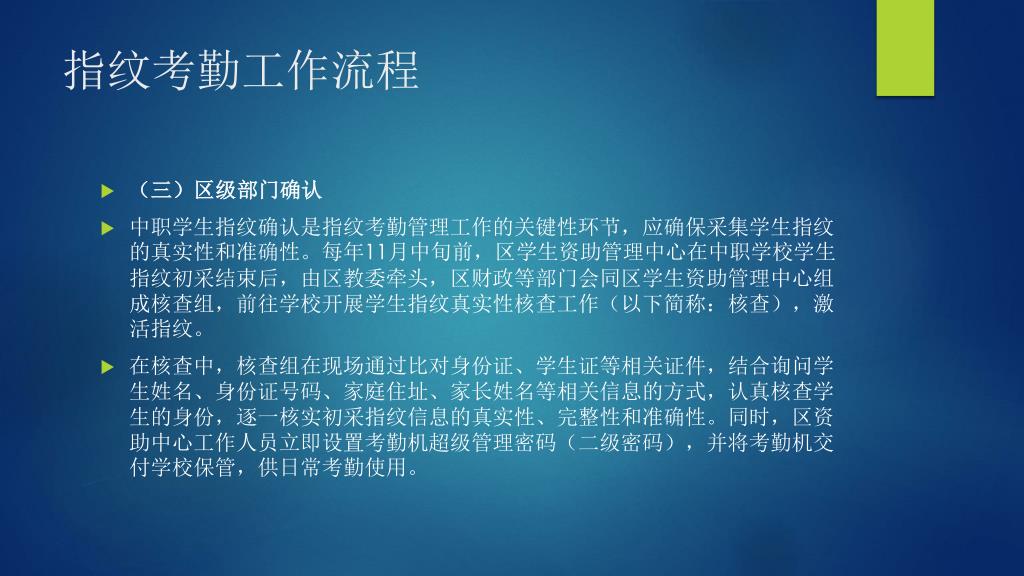 指纹考勤工作流程

（三）区级部门确认

中职学生指纹确认是指纹考勤管理工作的关键性环节，应确保采集学生指纹的真实性和准确性。每年11月中旬前，区学生资助管理中心在中职学校学生指纹初采结束后，由区教委牵头，区财政等部门会同区学生资助管理中心组成核查组，前往学校开展学生指纹真实性核查工作（以下简称：核查），激活指纹。

在核查中，核查组在现场通过比对身份证、学生证等相关证件，结合询问学生姓名、身份证号码、家庭住址、家长姓名等相关信息的方式，认真核查学生的身份，逐一核实初采指纹信息的真实性、完整性和准确性。同时，区资助中心工作人员立即设置考勤机超级管理密码（二级密码），并将考勤机交付学校保管，供日常考勤使用。